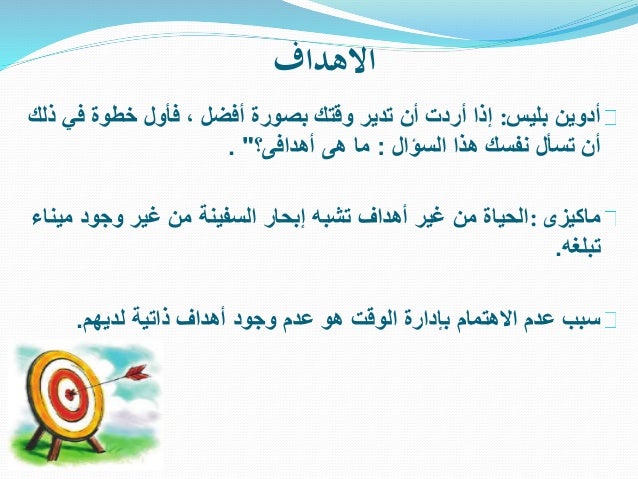 الاهداف

أدوين بليس: إذا أردت أن تدير وقتك بصورة أفضل ، فأول خطوة في ذلك أن تسأل نفسك هذا السؤال : ما هى أهدافى؟" .

ماكيزى :الحياة من غير أهداف تشبه إبحار السفينة من غير وجود ميناء تبلغه.

سبب عدم الاهتمام بإدارة الوقت هو عدم وجود أهداف ذاتية لديهم.